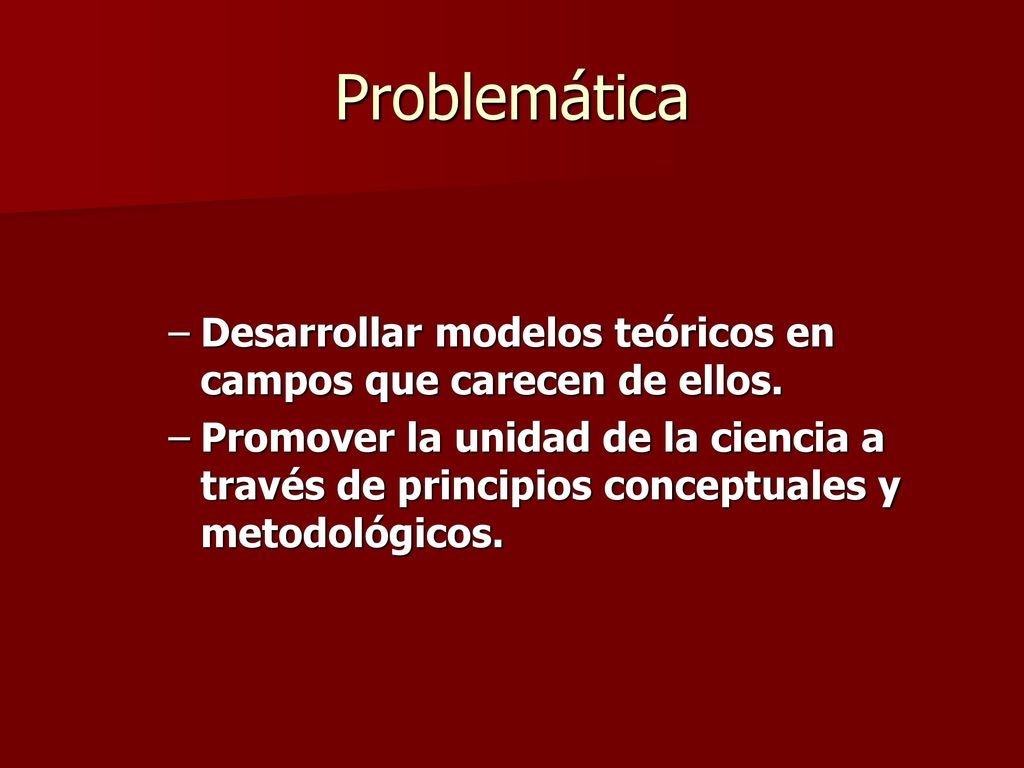 Problemática

– Desarrollar modelos teóricos en campos que carecen de ellos.
– Promover la unidad de la ciencia a través de principios conceptuales y metodológicos.